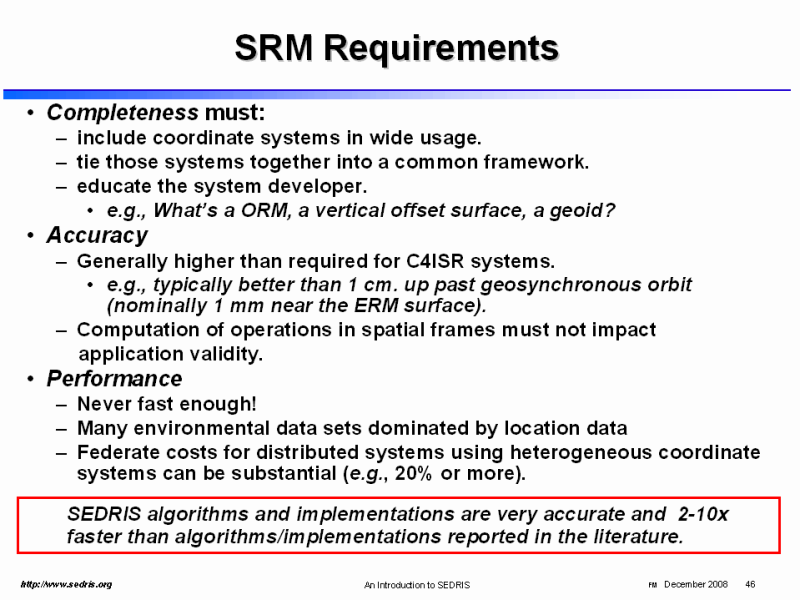 SRM Requirements

• Completeness must:
– include coordinate systems in wide usage.
– tie those systems together into a common framework.
– educate the system developer.
• e.g., What's a ORM, a vertical offset surface, a geoid?

• Accuracy
– Generally higher than required for C4ISR systems.
• e.g., typically better than 1 cm. up past geosynchronous orbit (nominally 1 mm near the ERM surface).
– Computation of operations in spatial frames must not impact application validity.

• Performance
– Never fast enough!
– Many environmental data sets dominated by location data
– Federate costs for distributed systems using heterogeneous coordinate systems can be substantial (e.g., 20% or more).

SEDRIS algorithms and implementations are very accurate and 2-10x faster than algorithms/implementations reported in the literature.

http://www.sedris.org An Introduction to SEDRIS FM December 2008 46